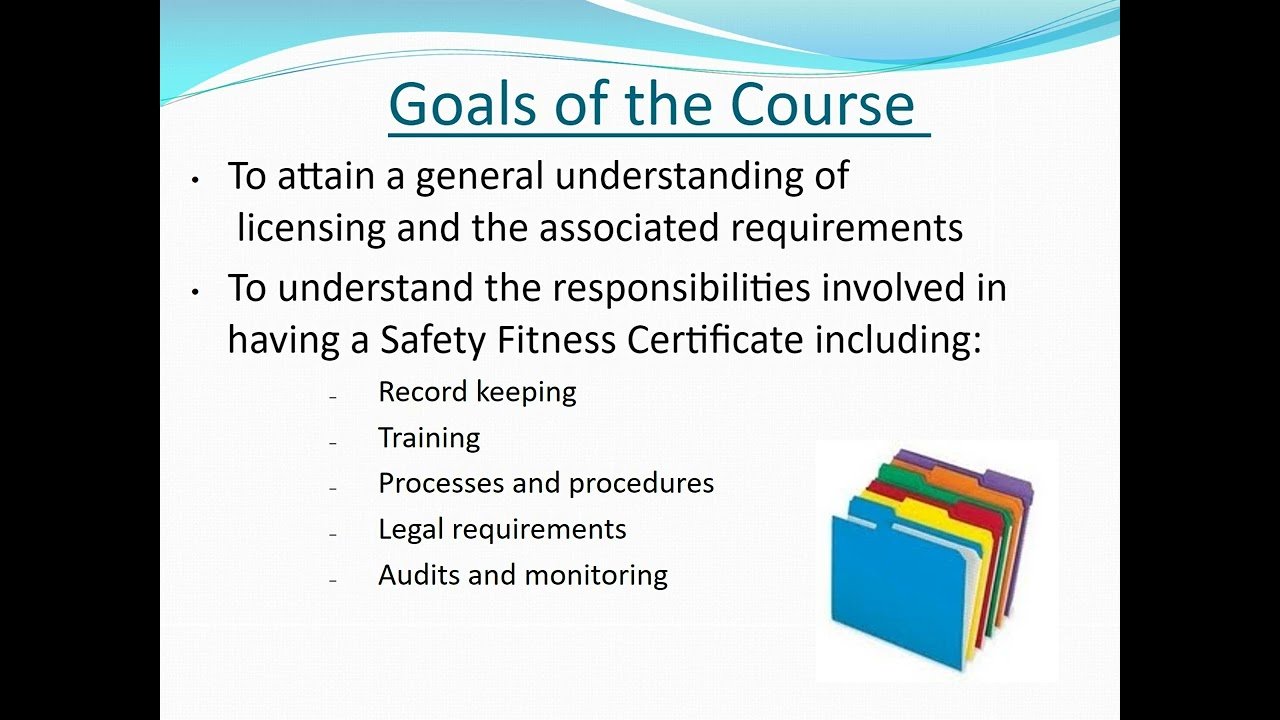 Goals of the Course

• To attain a general understanding of licensing and the associated requirements

• To understand the responsibilities involved in having a Safety Fitness Certificate including:

– Record keeping
– Training
– Processes and procedures
– Legal requirements
– Audits and monitoring